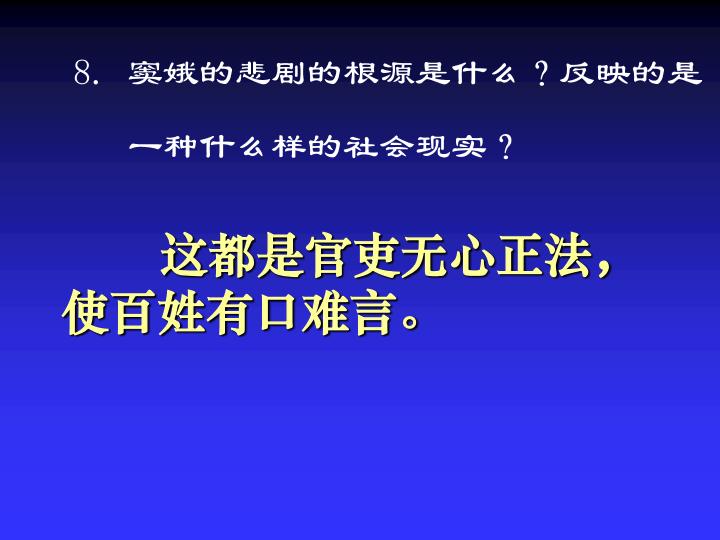 8. 窦娥的悲剧的根源是什么？反映的是一种什么样的社会现实？

这都是官吏无心正法，使百姓有口难言。